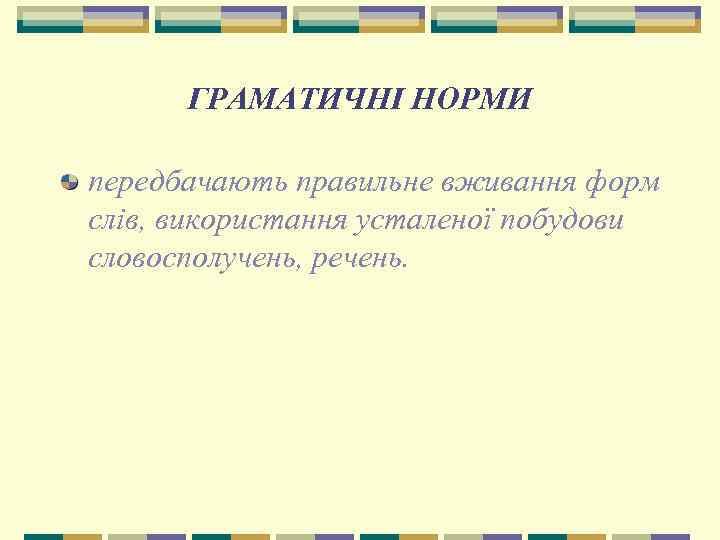 ГРАМАТИЧНІ НОРМИ

передбачають правильне вживання форм слів, використання усталеної побудови словосполучень, речень.